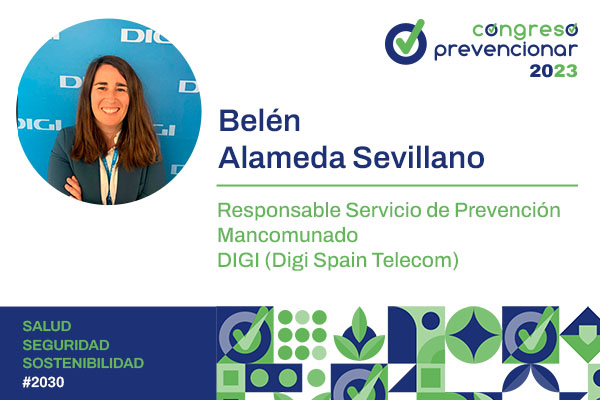 DIGI DIGI DIGI DIGI DIGI

congreso prevencionar 2023

Belén Alameda Sevillano

Responsable Servicio de Prevención Mancomunado
DIGI (Digi Spain Telecom)

SALUD
SEGURIDAD
SOSTENIBILIDAD
#2030